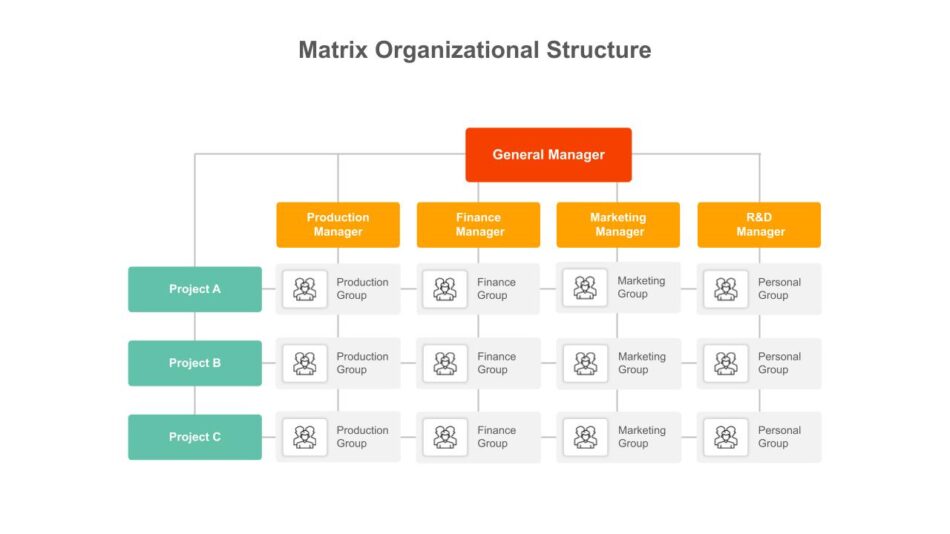 Matrix Organizational Structure

General Manager

Production Manager

Finance Manager

Marketing Manager

R&D Manager

Project A

Production Group

Finance Group

Marketing Group

Personal Group

Project B

Production Group

Finance Group

Marketing Group

Personal Group

Project C

Production Group

Finance Group

Marketing Group

Personal Group